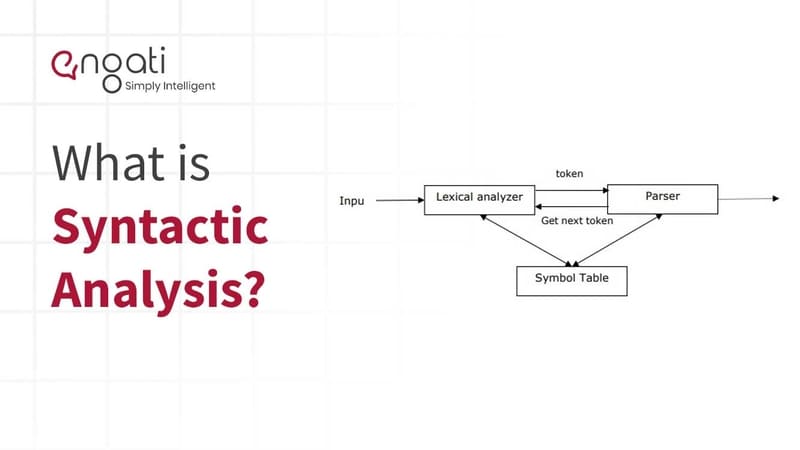 engati
Simply Intelligent

What is Syntactic Analysis?

Inpu
Lexical analyzer
token
Get next token
Parser
Symbol Table